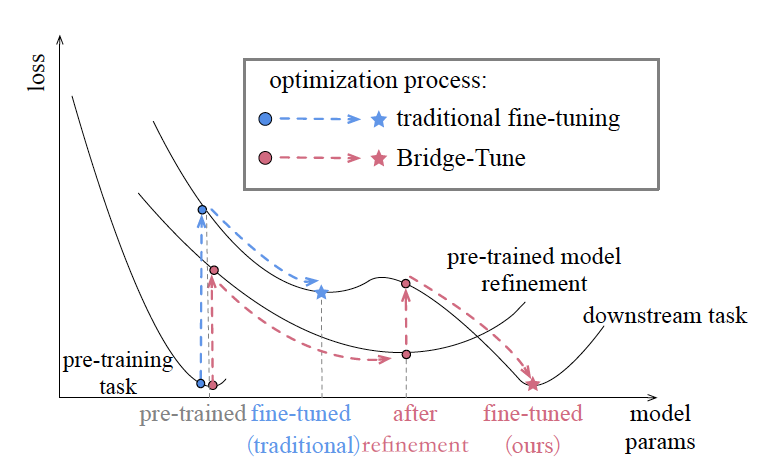 loss

optimization process:
traditional fine-tuning
Bridge-Tune

pre-trained model refinement

downstream task

pre-training task

pre-trained
fine-tuned (traditional)
after refinement
fine-tuned (ours)
model params